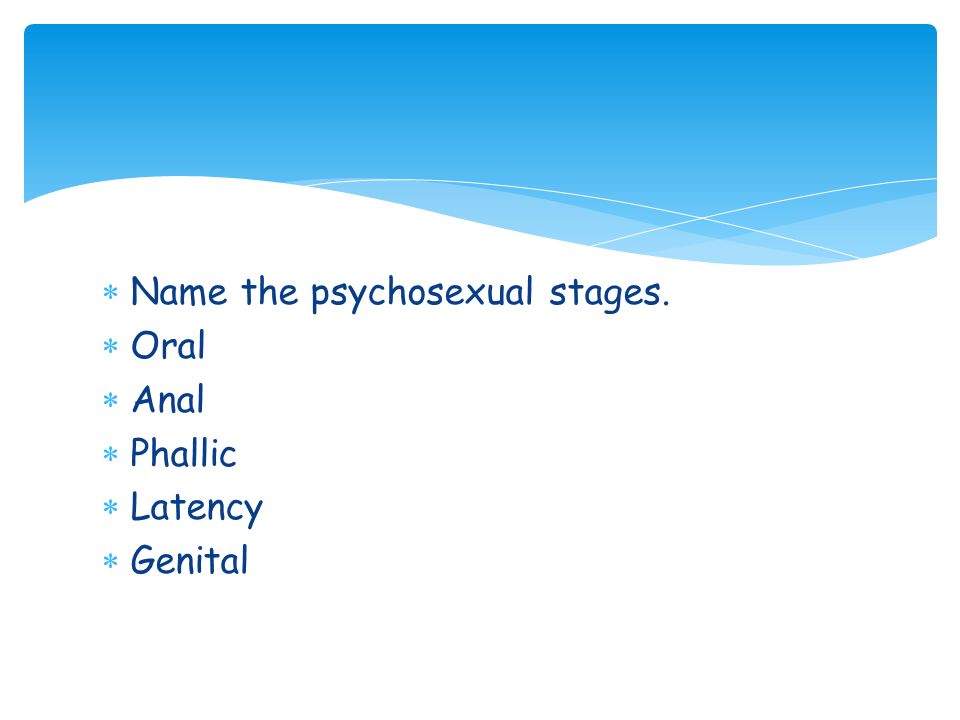 * Name the psychosexual stages.
* Oral
* Anal
* Phallic
* Latency
* Genital